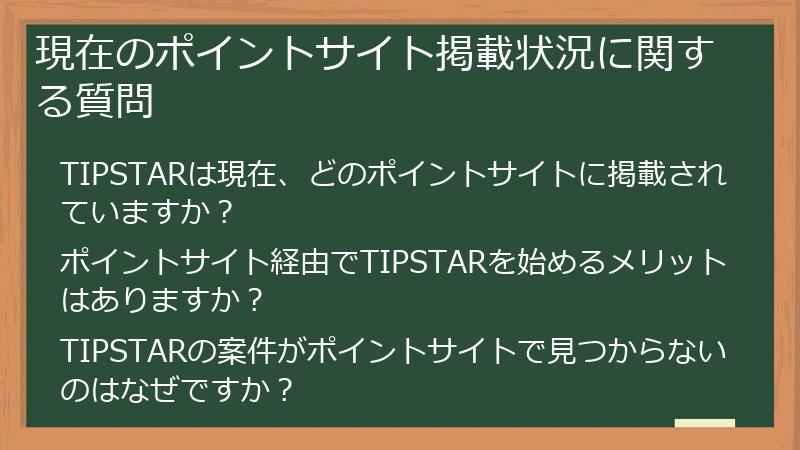 現在のポイントサイト掲載状況に関する質問

TIPSTARは現在、どのポイントサイトに掲載されていますか？

ポイントサイト経由でTIPSTARを始めるメリットはありますか？

TIPSTARの案件がポイントサイトで見つからないのはなぜですか？